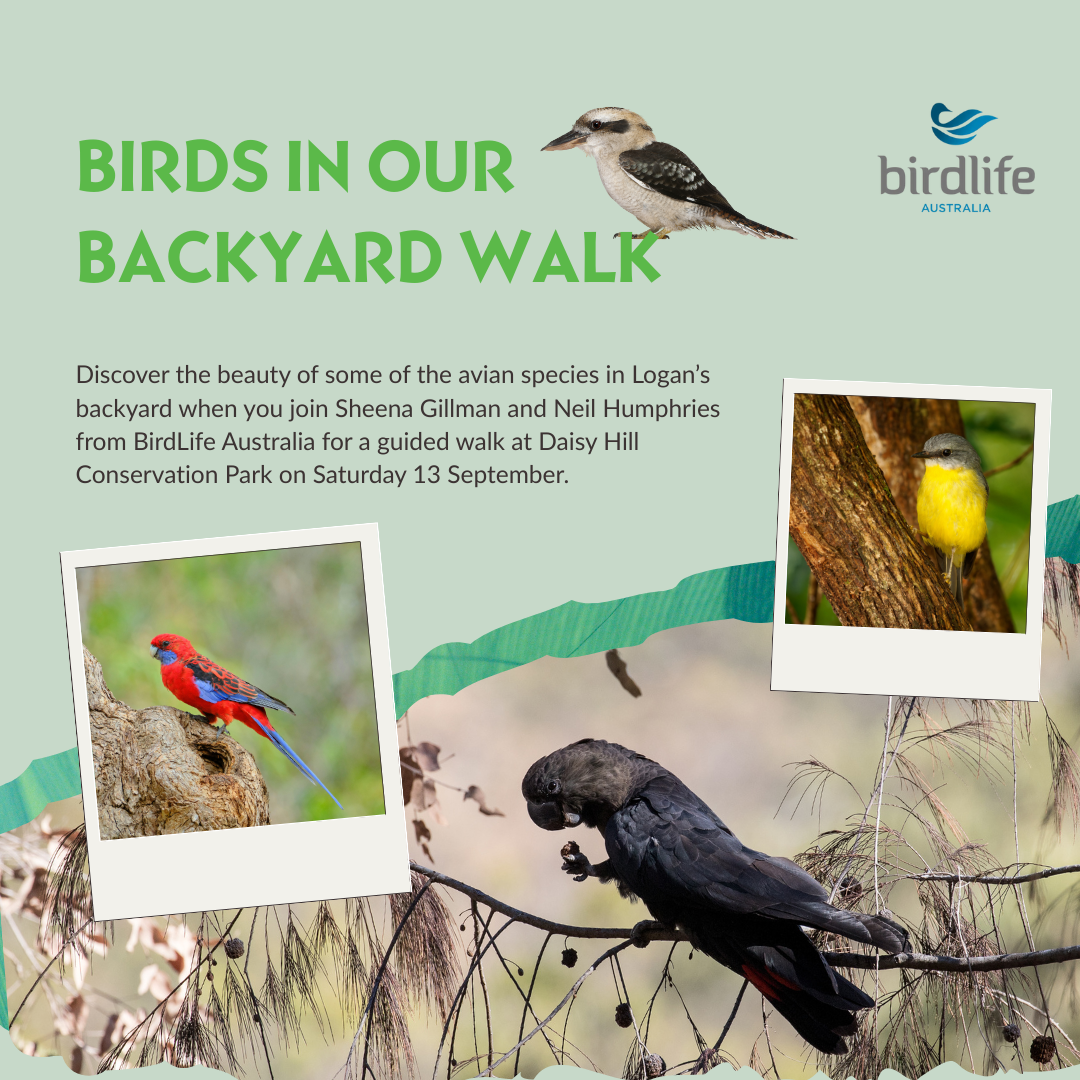 BIRDS IN OUR BACKYARD WALK

birdlife
AUSTRALIA

Discover the beauty of some of the avian species in Logan's backyard when you join Sheena Gillman and Neil Humphries from BirdLife Australia for a guided walk at Daisy Hill Conservation Park on Saturday 13 September.